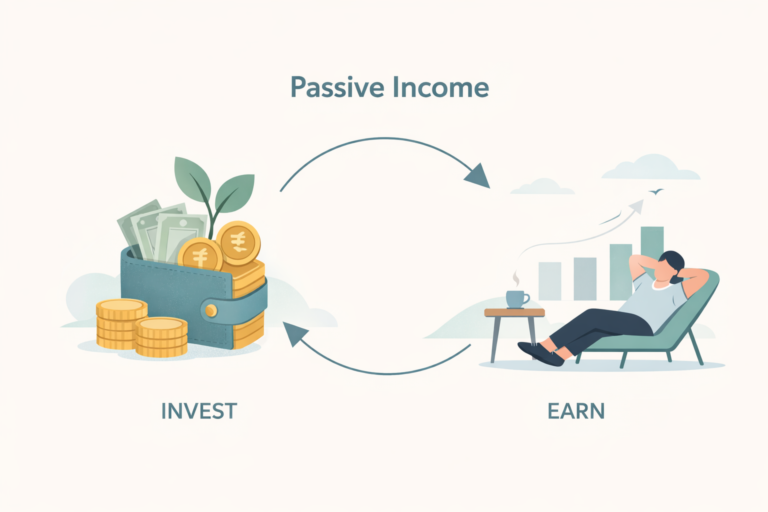 Passive Income

INVEST

EARN